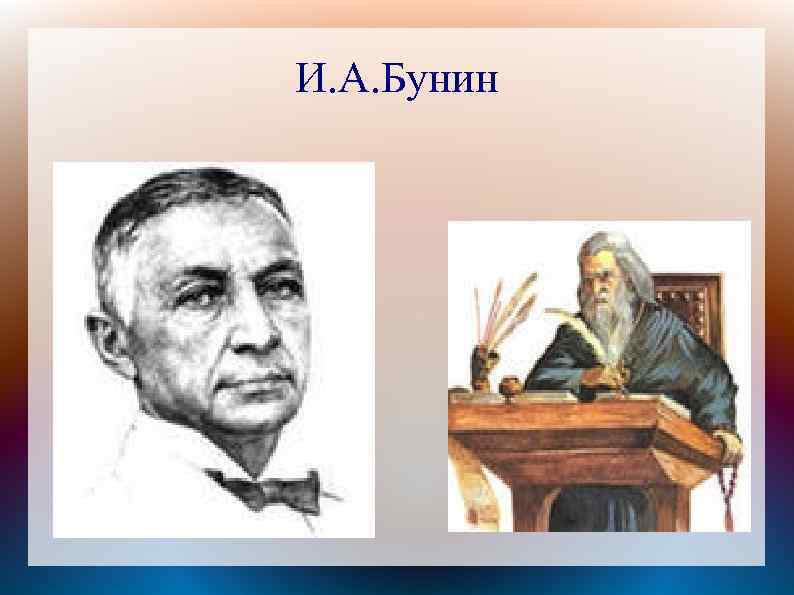 И.А.Бунин